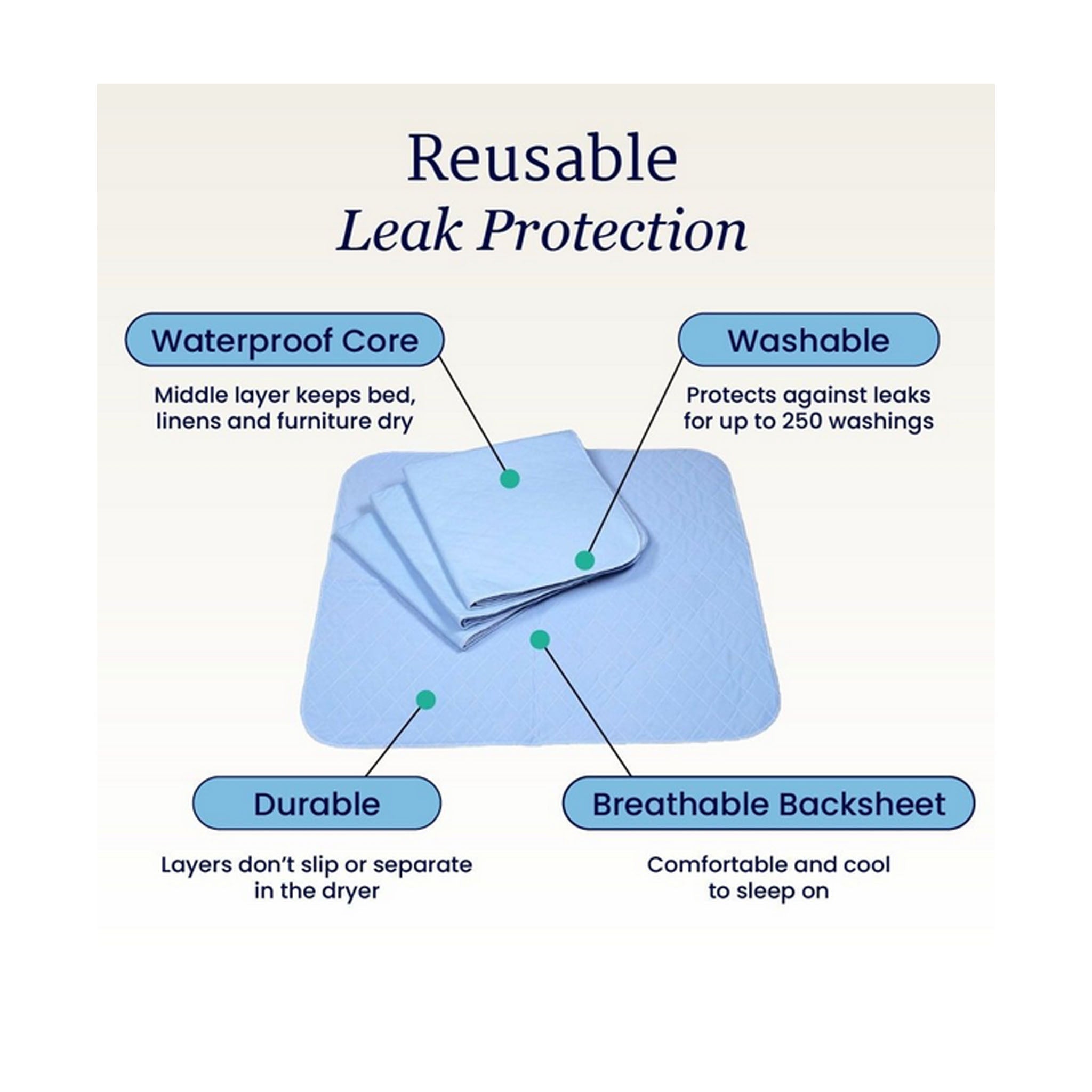 Reusable
Leak Protection

Waterproof Core

Middle layer keeps bed, linens and furniture dry

Washable

Protects against leaks for up to 250 washings

Durable

Layers don't slip or separate in the dryer

Breathable Backsheet

Comfortable and cool to sleep on